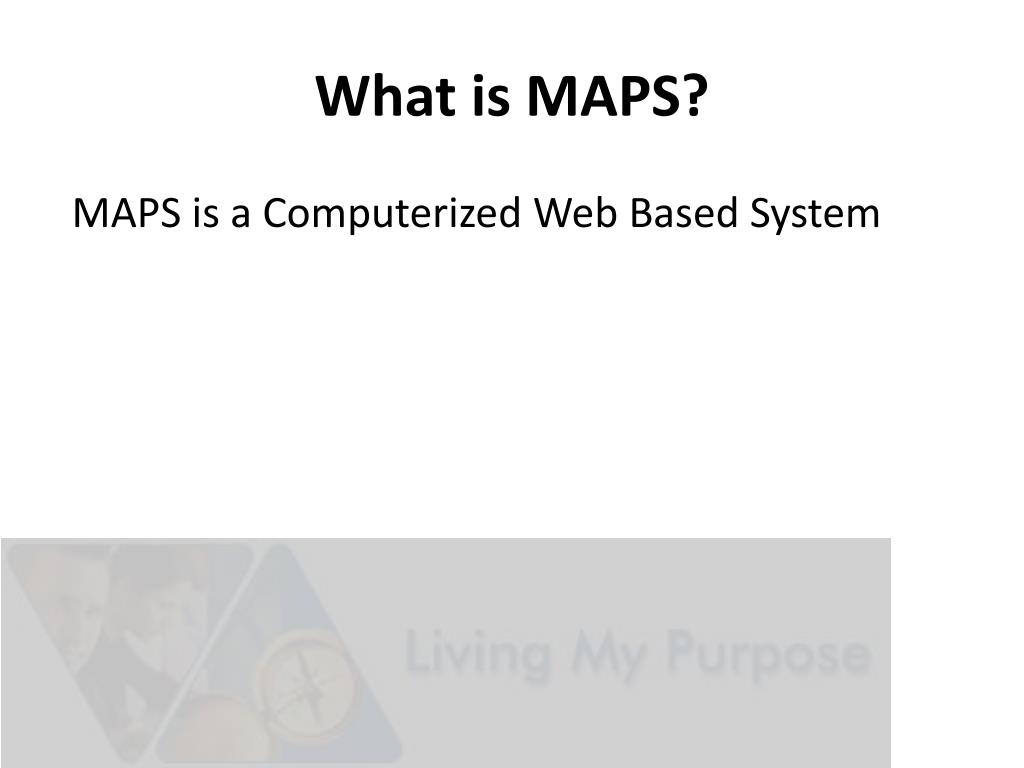 What is MAPS?

MAPS is a Computerized Web Based System

Living My Purpose